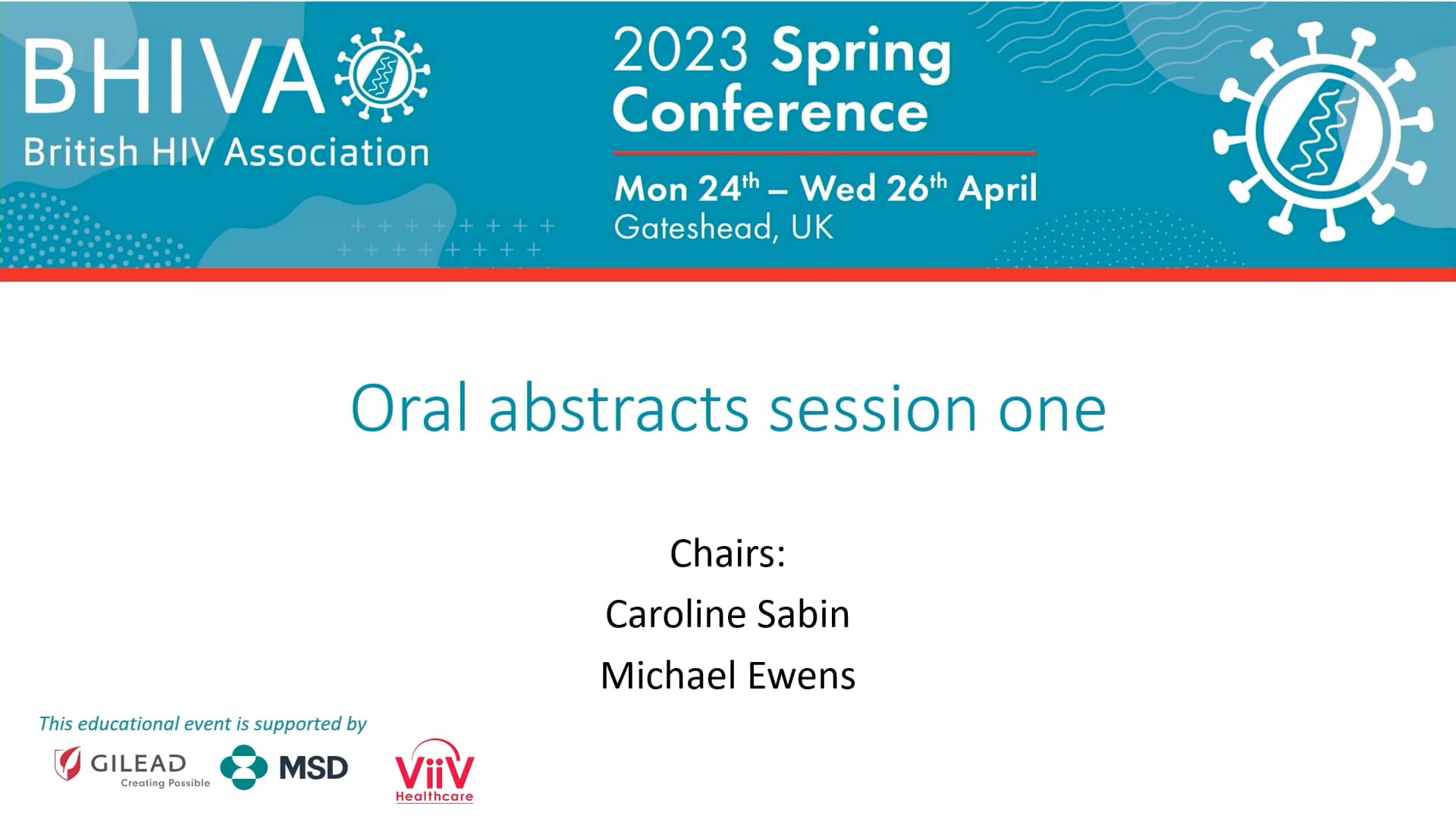 BHIVA
British HIV Association

2023 Spring Conference

Mon 24$^{th}$ – Wed 26$^{th}$ April
Gateshead, UK

Oral abstracts session one

Chairs:
Caroline Sabin
Michael Ewens

This educational event is supported by

GILEAD
Creating Possible

MSD

ViiV
Healthcare